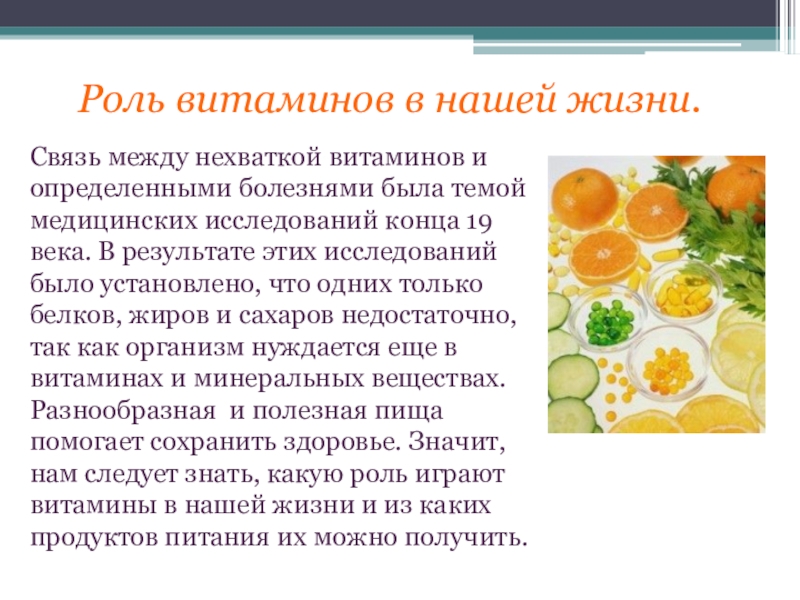 Роль витаминов в нашей жизни.

Связь между нехваткой витаминов и определенными болезнями была темой медицинских исследований конца 19 века. В результате этих исследований было установлено, что одних только белков, жиров и сахаров недостаточно, так как организм нуждается еще в витаминах и минеральных веществах. Разнообразная  и полезная пища помогает сохранить здоровье. Значит, нам следует знать, какую роль играют витамины в нашей жизни и из каких продуктов питания их можно получить.